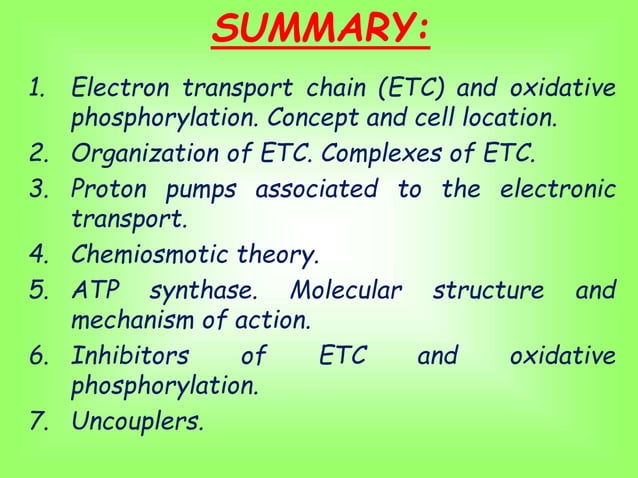 SUMMARY:

1. Electron transport chain (ETC) and oxidative phosphorylation. Concept and cell location.
2. Organization of ETC. Complexes of ETC.
3. Proton pumps associated to the electronic transport.
4. Chemiosmotic theory.
5. ATP synthase. Molecular structure and mechanism of action.
6. Inhibitors of ETC and oxidative phosphorylation.
7. Uncouplers.